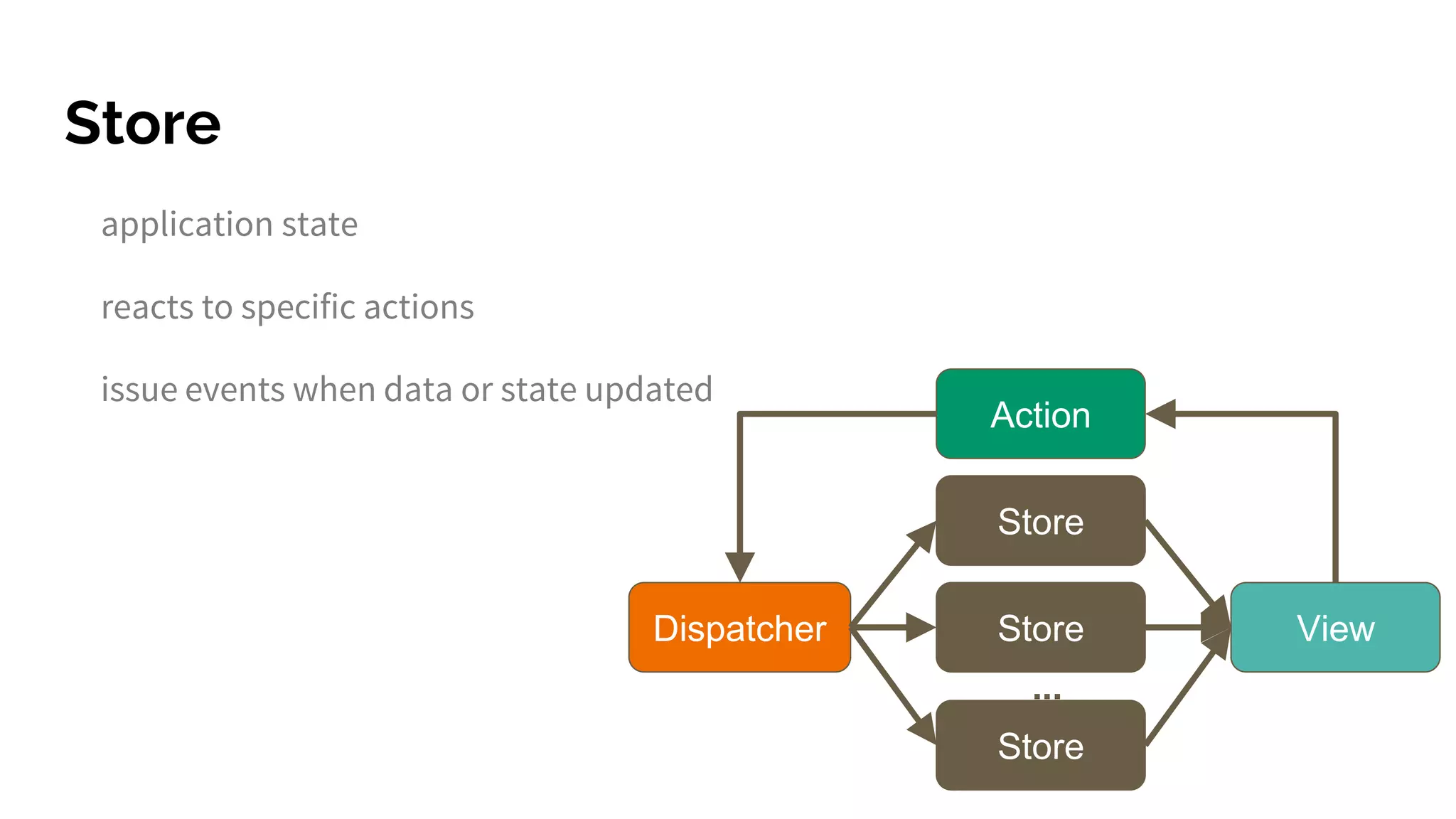 Store

application state

reacts to specific actions

issue events when data or state updated

Action

Store

Dispatcher

Store

View

...

Store